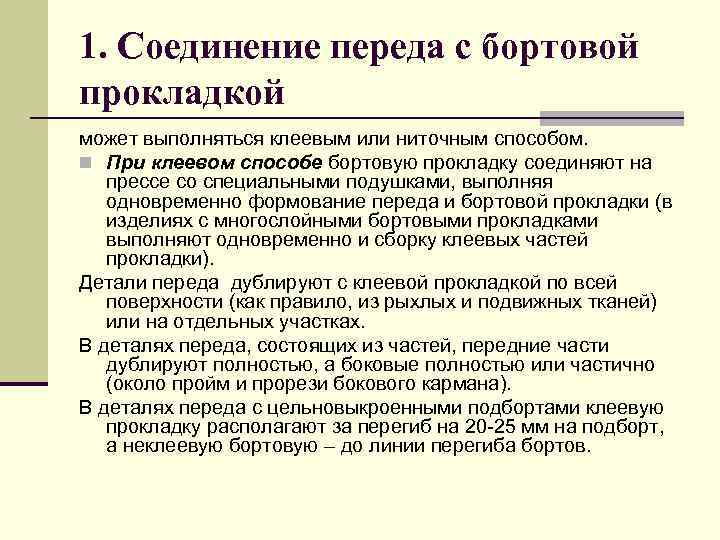 1. Соединение переда с бортовой прокладкой

может выполняться клеевым или ниточным способом.

При клеевом способе бортовую прокладку соединяют на прессе со специальными подушками, выполняя одновременно формование переда и бортовой прокладки (в изделиях с многослойными бортовыми прокладками выполняют одновременно и сборку клеевых частей прокладки).

Детали переда дублируют с клеевой прокладкой по всей поверхности (как правило, из рыхлых и подвижных тканей) или на отдельных участках.

В деталях переда, состоящих из частей, передние части дублируют полностью, а боковые полностью или частично (около пройм и прорези бокового кармана).

В деталях переда с цельновыкроенными подбортами клеевую прокладку располагают за перегиб на 20-25 мм на подборт, а неклеевую бортовую – до линии перегиба бортов.